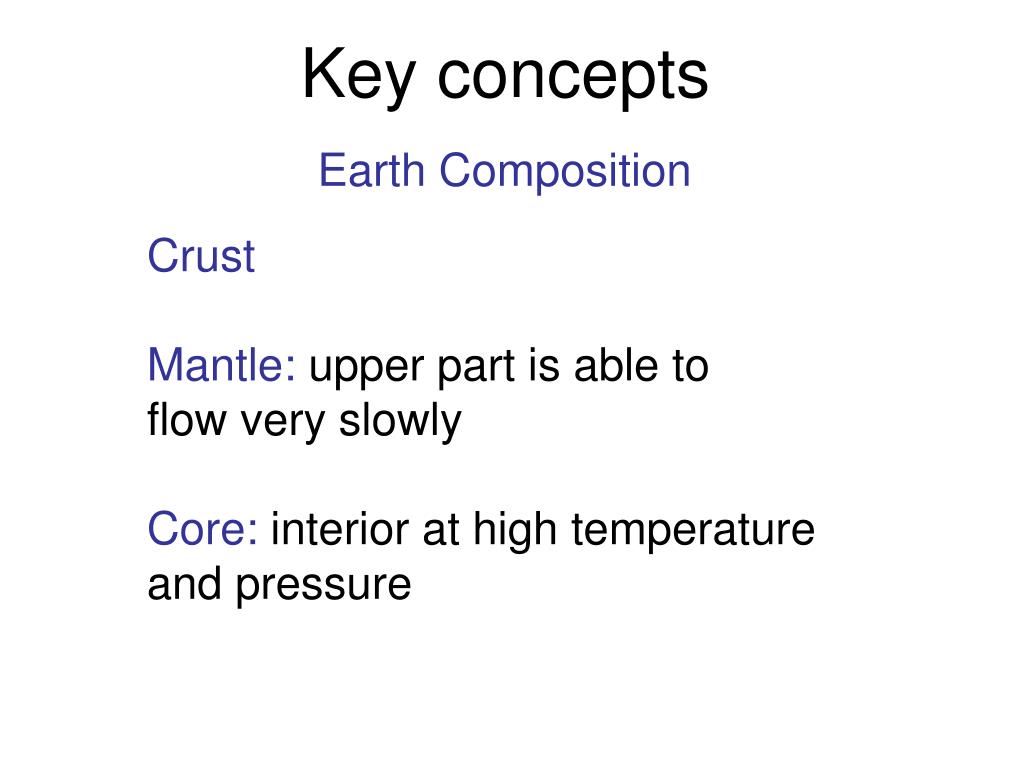 Key concepts

Earth Composition

Crust

Mantle: upper part is able to flow very slowly

Core: interior at high temperature and pressure